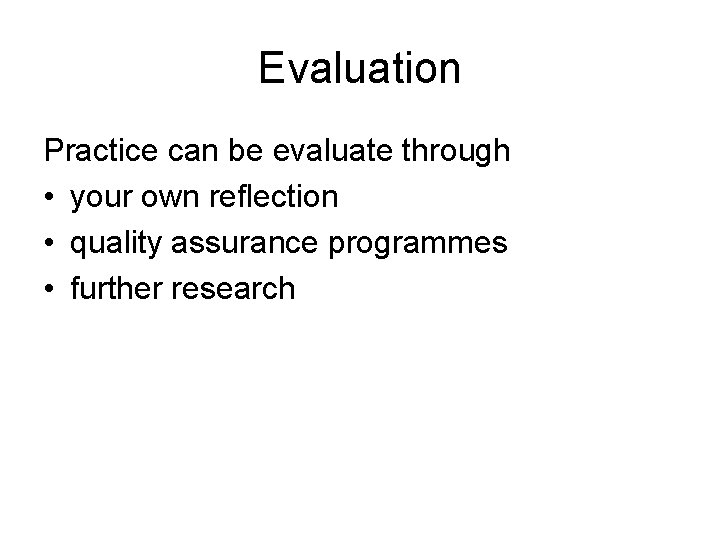 Evaluation

Practice can be evaluate through
• your own reflection
• quality assurance programmes
• further research